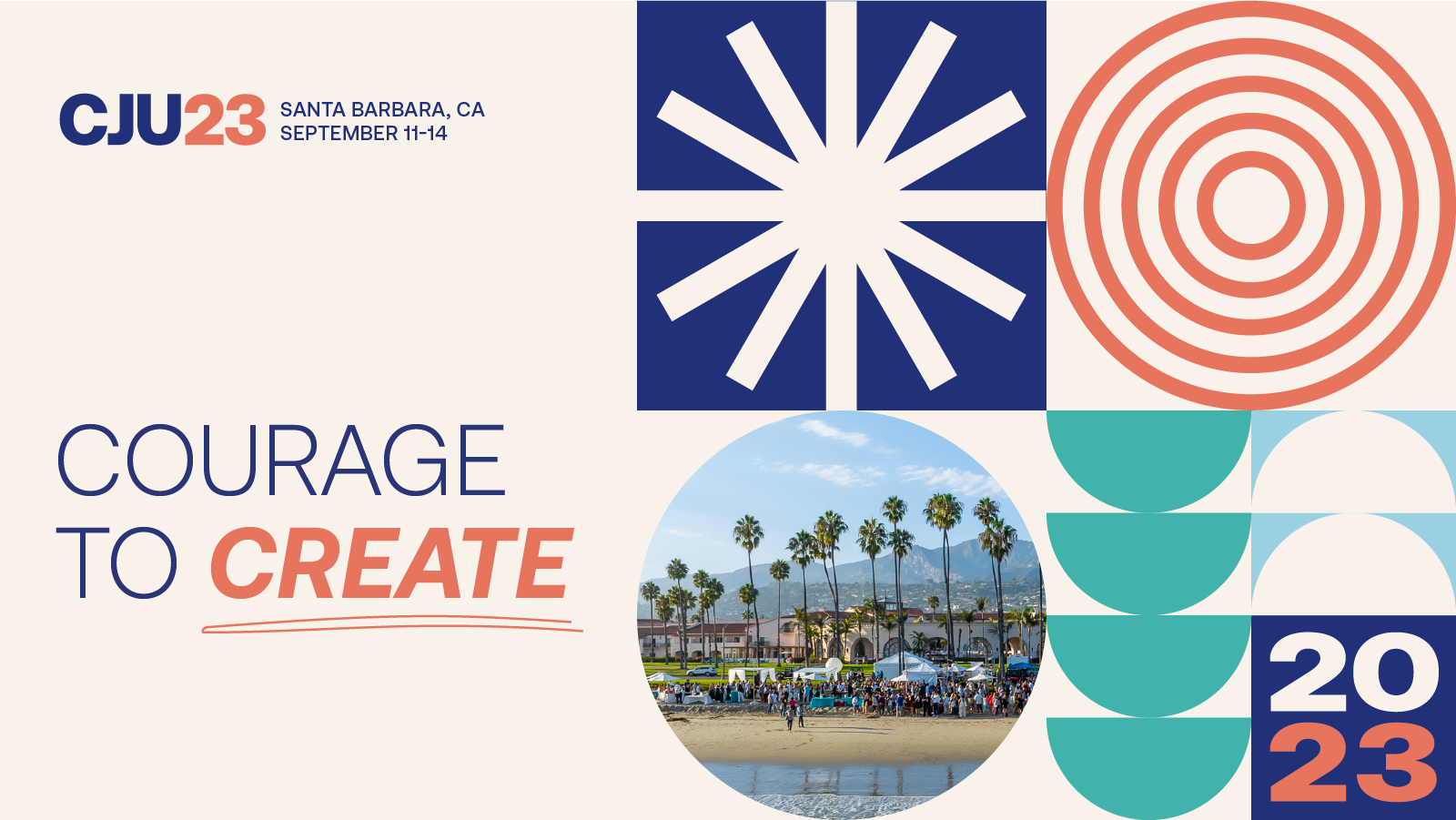 CJU23 SANTA BARBARA, CA SEPTEMBER 11-14

COURAGE TO CREATE

20
23